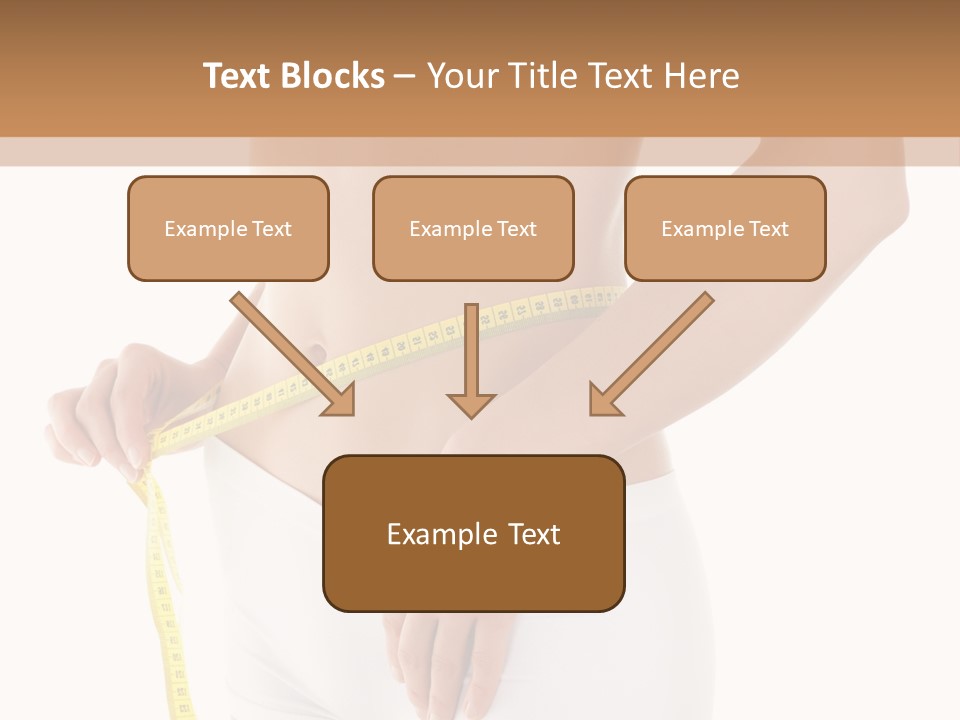 Text Blocks – Your Title Text Here

Example Text

Example Text

Example Text

Example Text